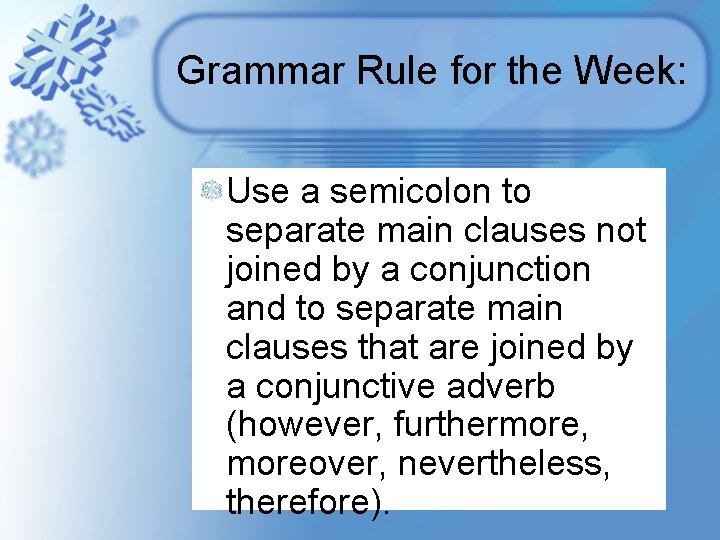 Grammar Rule for the Week:

Use a semicolon to separate main clauses not joined by a conjunction and to separate main clauses that are joined by a conjunctive adverb (however, furthermore, moreover, nevertheless, therefore).